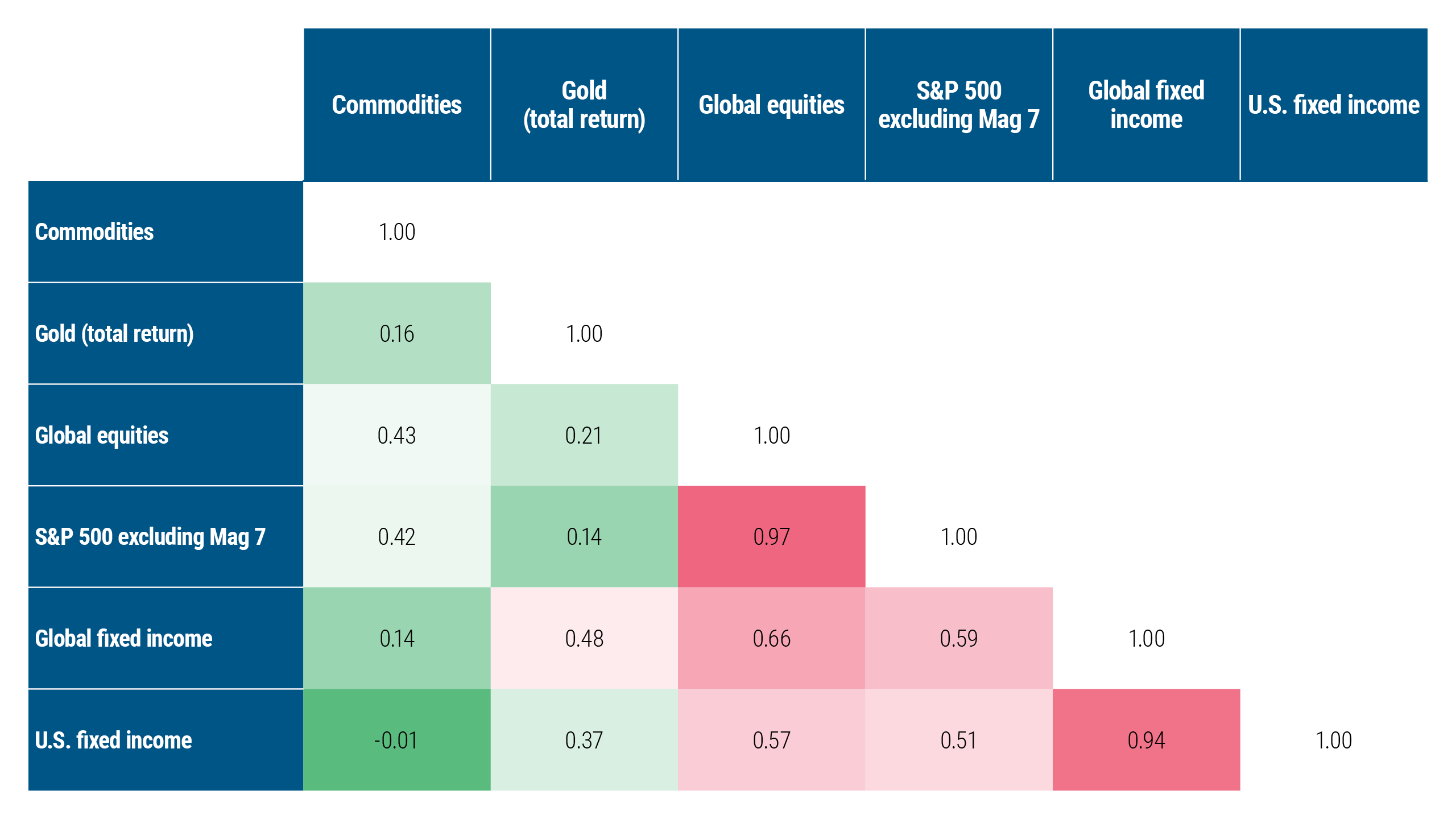 | | Commodities | Gold (total return) | Global equities | S&P 500 excluding Mag 7 | Global fixed income | U.S. fixed income |
|---|---|---|---|---|---|---|
| Commodities | 1.00 | | | | | |
| Gold (total return) | 0.16 | 1.00 | | | | |
| Global equities | 0.43 | 0.21 | 1.00 | | | |
| S&P 500 excluding Mag 7 | 0.42 | 0.14 | 0.97 | 1.00 | | |
| Global fixed income | 0.14 | 0.48 | 0.66 | 0.59 | 1.00 | |
| U.S. fixed income | -0.01 | 0.37 | 0.57 | 0.51 | 0.94 | 1.00 |